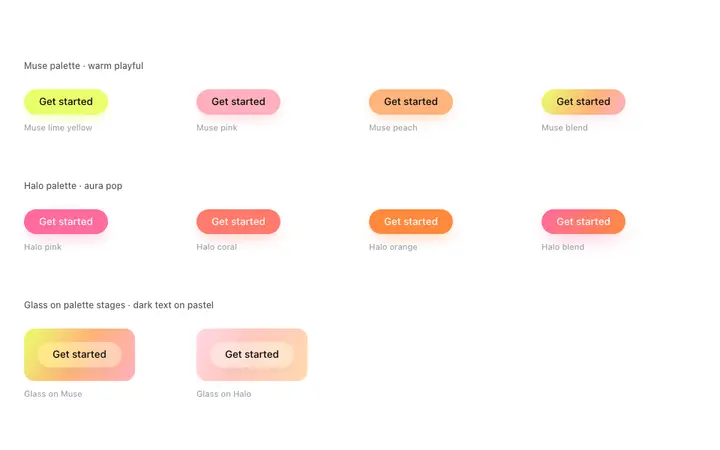 Muse palette · warm playful

Get started
Muse lime yellow

Get started
Muse pink

Get started
Muse peach

Get started
Muse blend

Halo palette · aura pop

Get started
Halo pink

Get started
Halo coral

Get started
Halo orange

Get started
Halo blend

Glass on palette stages · dark text on pastel

Get started
Glass on Muse

Get started
Glass on Halo